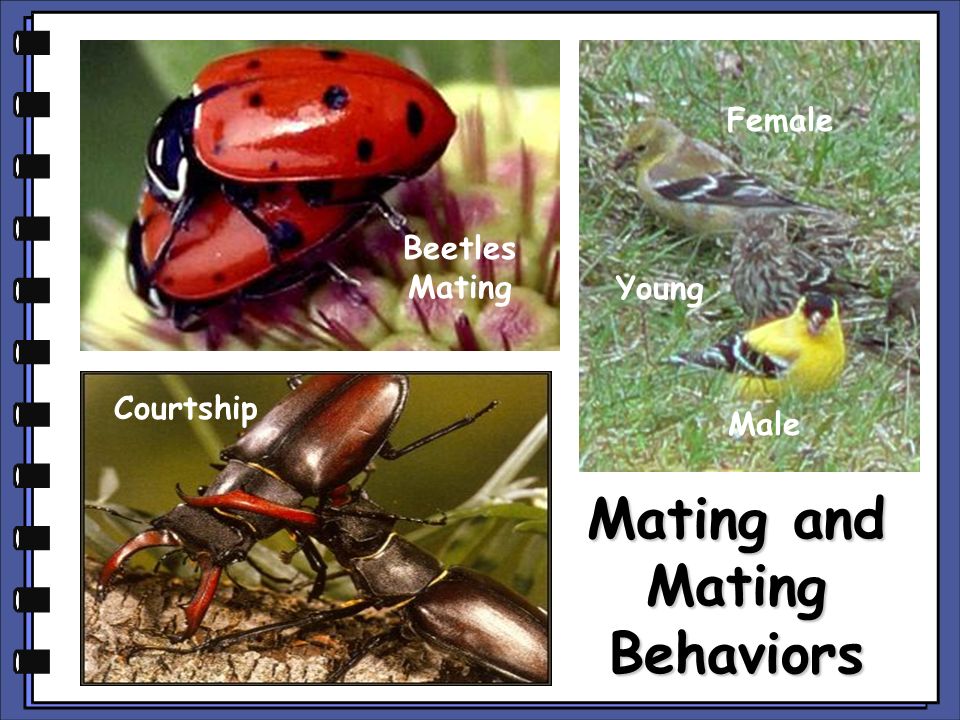 Beetles Mating

Female

Young

Male

Courtship

Mating and Mating Behaviors